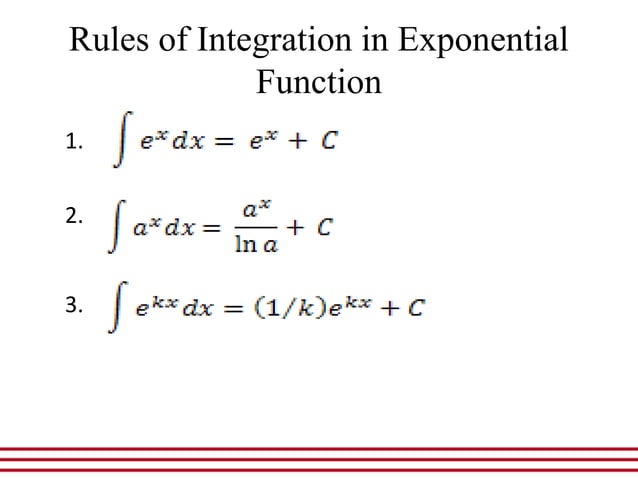 Rules of Integration in Exponential Function

1. $\int e^x dx = e^x + C$

2. $\int a^x dx = \frac{a^x}{\ln a} + C$

3. $\int e^{kx} dx = (1/k)e^{kx} + C$